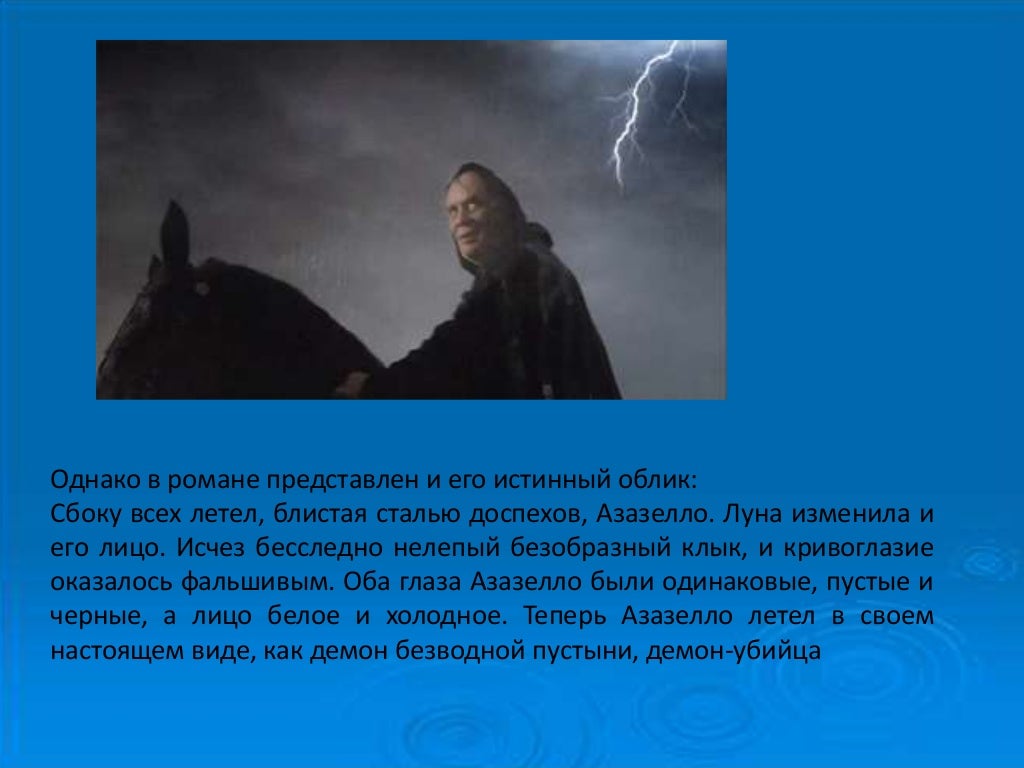 Однако в романе представлен и его истинный облик:
Сбоку всех летел, блистая сталью доспехов, Азазелло. Луна изменила и его лицо. Исчез бесследно нелепый безобразный клык, и кривоглазие оказалось фальшивым. Оба глаза Азазелло были одинаковые, пустые и черные, а лицо белое и холодное. Теперь Азазелло летел в своем настоящем виде, как демон безводной пустыни, демон-убийца